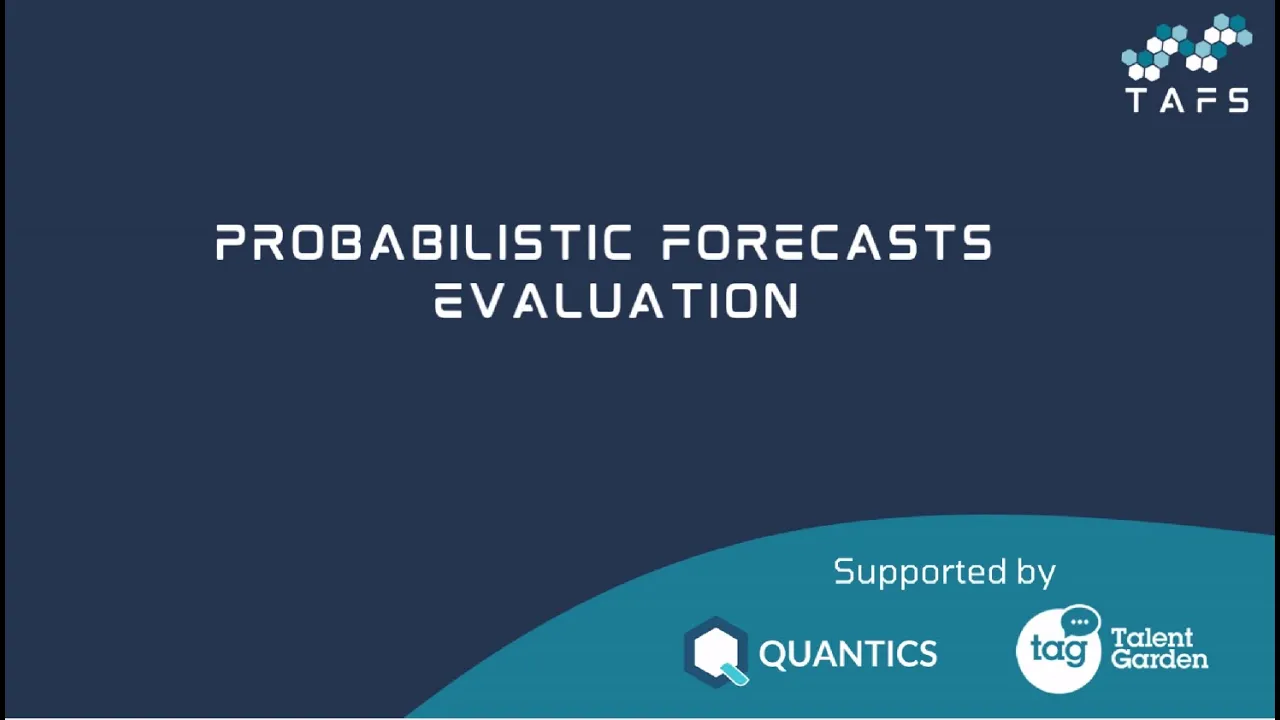 TAFS

PROBABILISTIC FORECASTS EVALUATION

Supported by

QUANTICS

tag Talent Garden